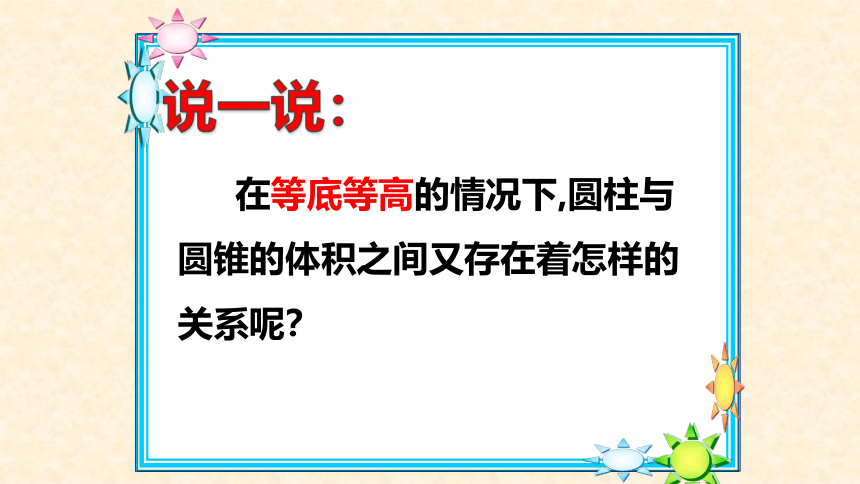 说一说：

在等底等高的情况下,圆柱与圆锥的体积之间又存在着怎样的关系呢?